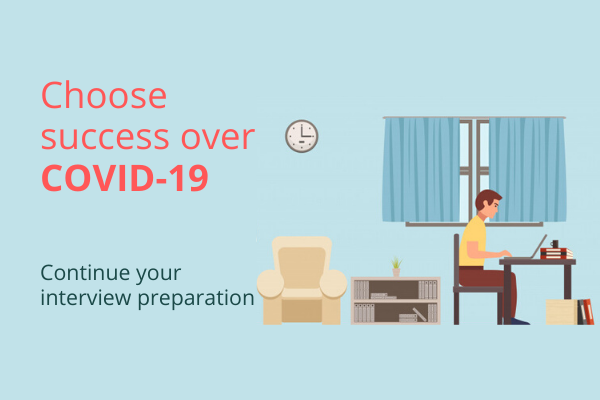 Choose success over COVID-19

Continue your interview preparation